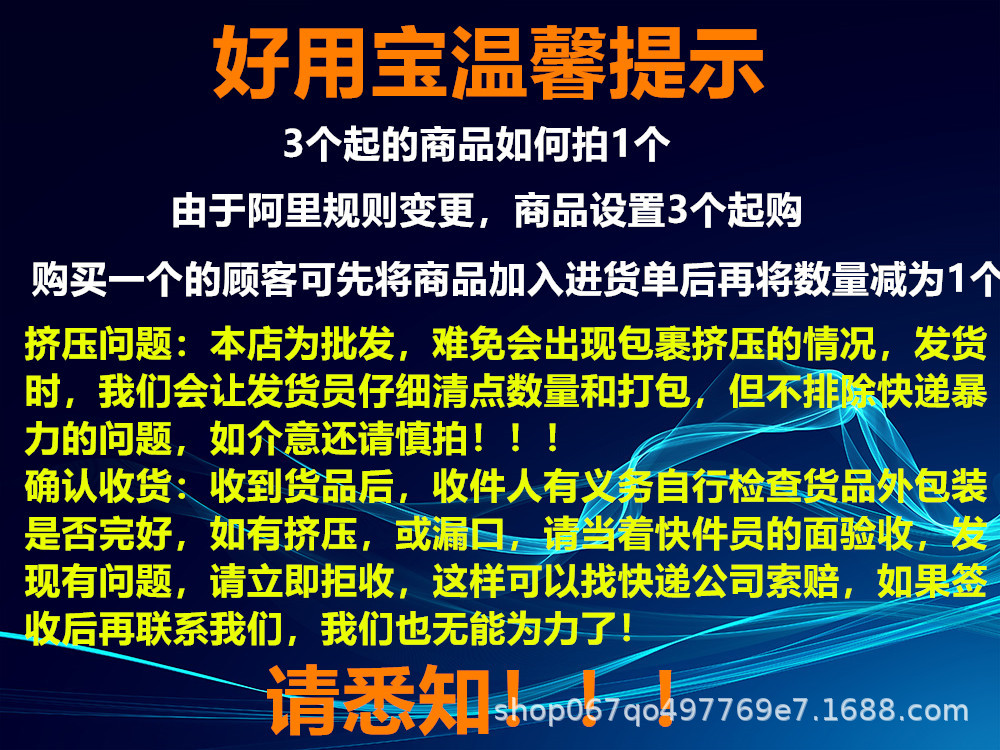 好用宝温馨提示

3个起的商品如何拍1个

由于阿里规则变更，商品设置3个起购

购买一个的顾客可先将商品加入进货单后再将数量减为1个

挤压问题：本店为批发，难免会出现包裹挤压的情况，发货时，我们会让发货员仔细清点数量和打包，但不排除快递暴力的问题，如介意还请慎拍！！！
确认收货：收到货品后，收件人有义务自行检查货品外包装是否完好，如有挤压，或漏口，请当着快件员的面验收，发现有问题，请立即拒收，这样可以找快递公司索赔，如果签收后再联系我们，我们也无能为力了！

请悉知！！！

shop067qo497769e7.1688.com